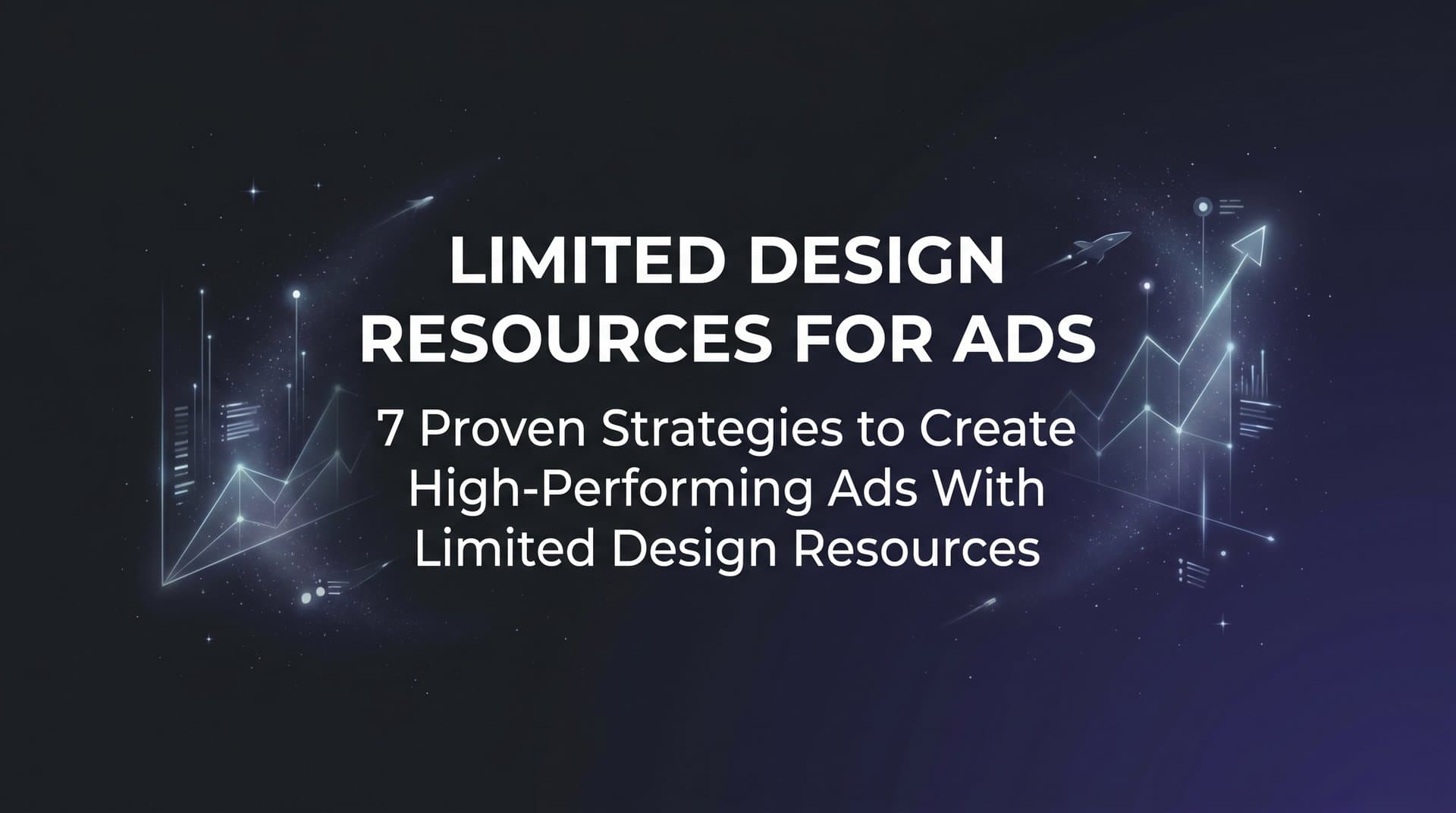 LIMITED DESIGN RESOURCES FOR ADS

7 Proven Strategies to Create High-Performing Ads With Limited Design Resources